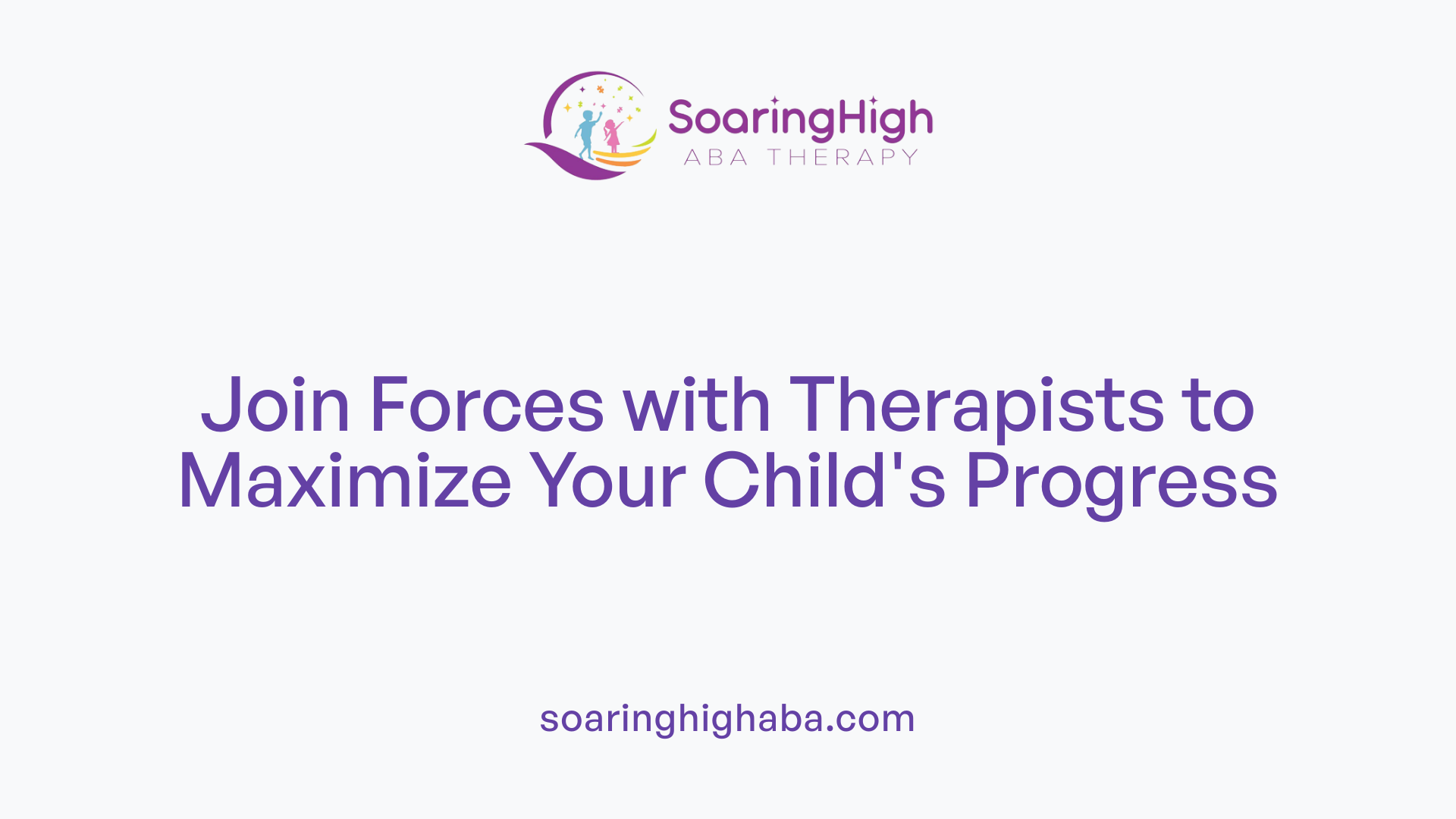 SoaringHigh
ABA THERAPY

Join Forces with Therapists to Maximize Your Child's Progress

soaringhighaba.com